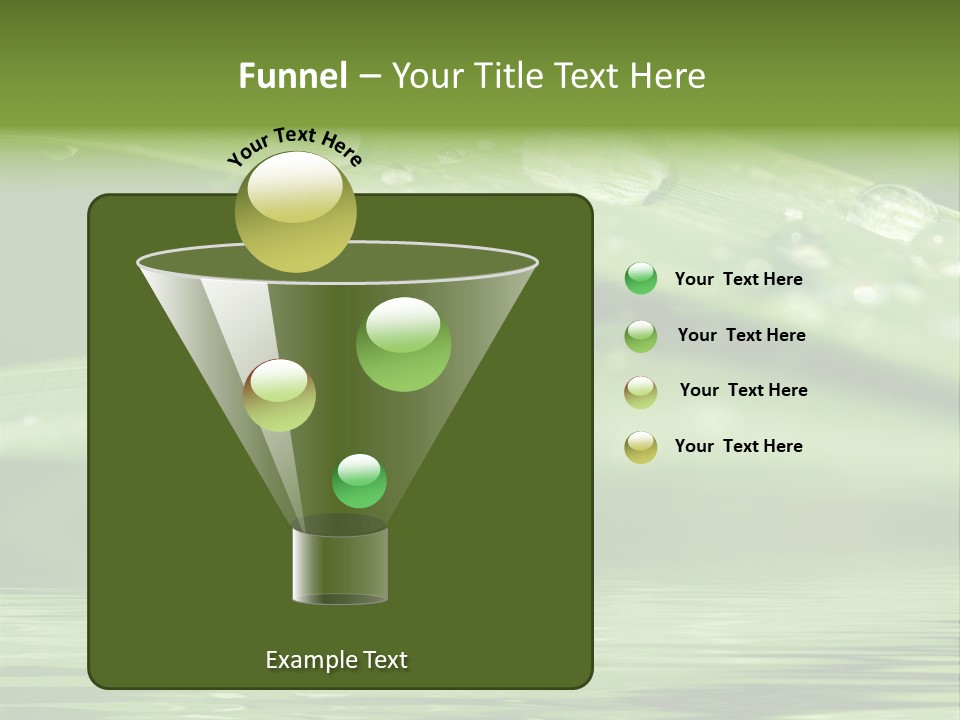 Funnel – Your Title Text Here

Your Text Here

Example Text

Your Text Here

Your Text Here

Your Text Here

Your Text Here